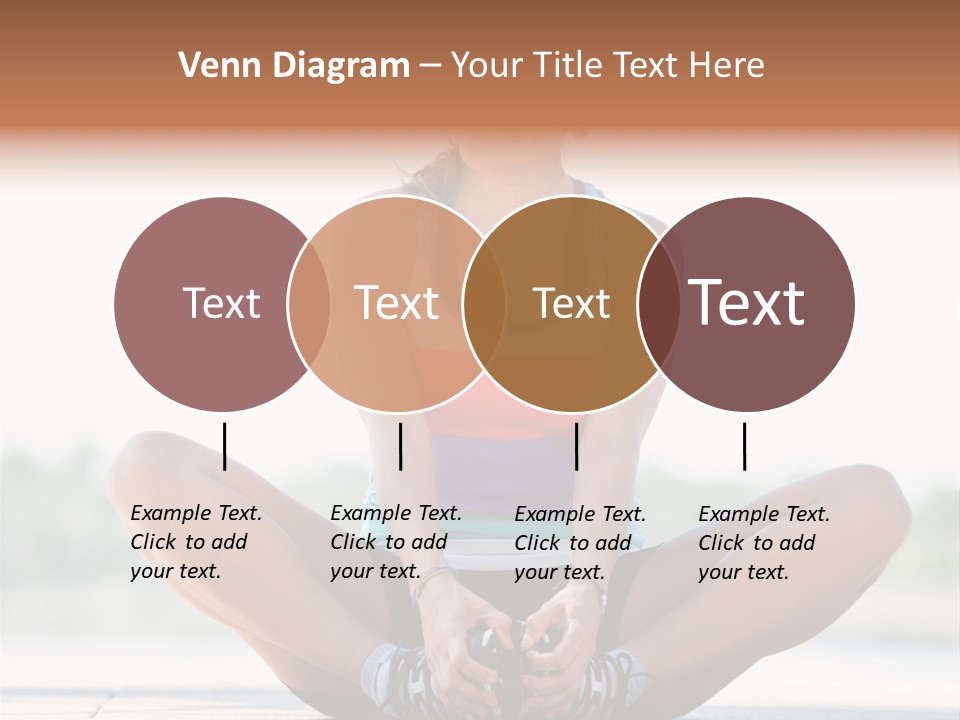 Venn Diagram – Your Title Text Here

Text

Text

Text

Text

Example Text. Click to add your text.

Example Text. Click to add your text.

Example Text. Click to add your text.

Example Text. Click to add your text.